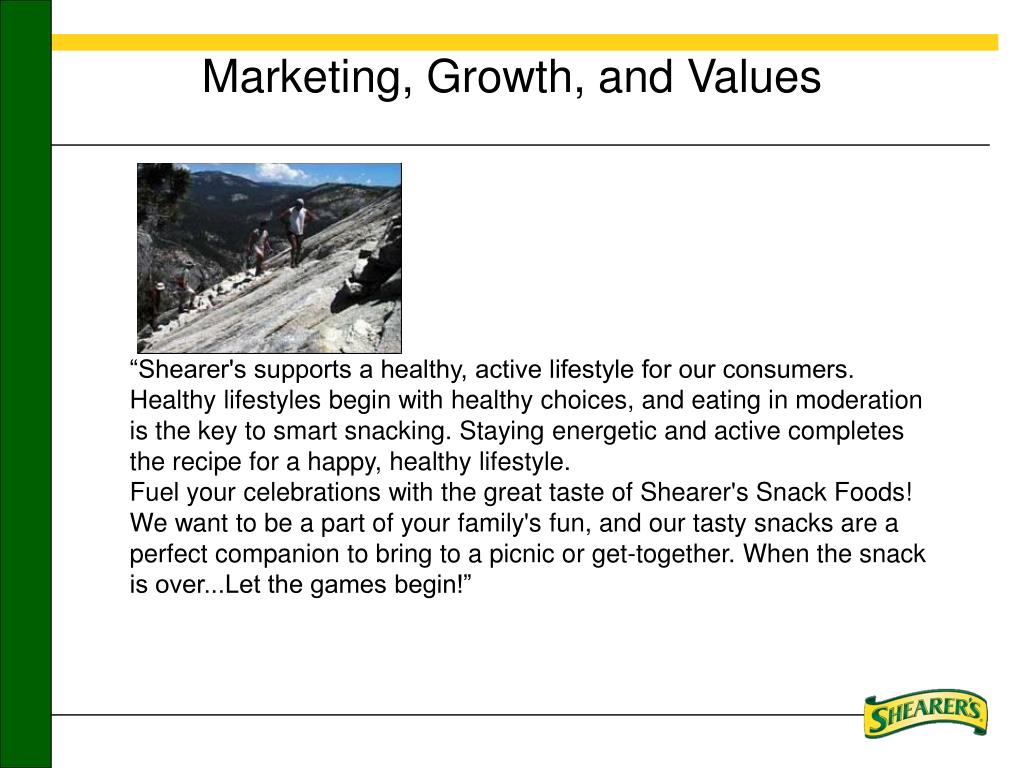 Marketing, Growth, and Values

“Shearer's supports a healthy, active lifestyle for our consumers. Healthy lifestyles begin with healthy choices, and eating in moderation is the key to smart snacking. Staying energetic and active completes the recipe for a happy, healthy lifestyle.
Fuel your celebrations with the great taste of Shearer's Snack Foods! We want to be a part of your family's fun, and our tasty snacks are a perfect companion to bring to a picnic or get-together. When the snack is over...Let the games begin!”

SHEARER'S